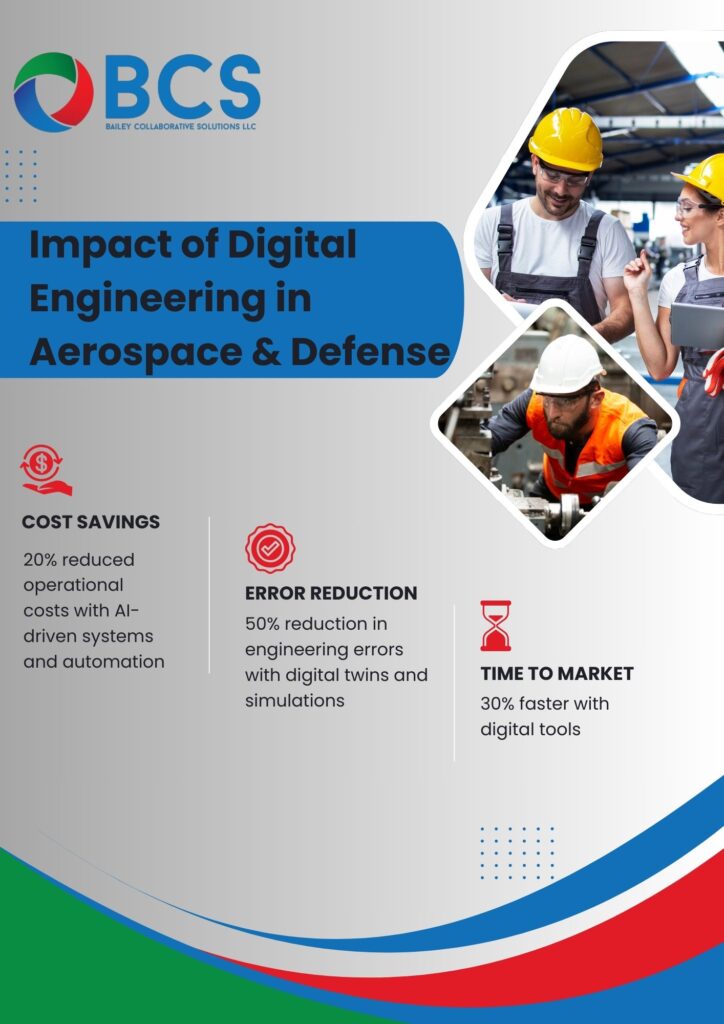 BCS
BAILEY COLLABORATIVE SOLUTIONS LLC

Impact of Digital Engineering in Aerospace & Defense

COST SAVINGS
20% reduced operational costs with AI-driven systems and automation

ERROR REDUCTION
50% reduction in engineering errors with digital twins and simulations

TIME TO MARKET
30% faster with digital tools